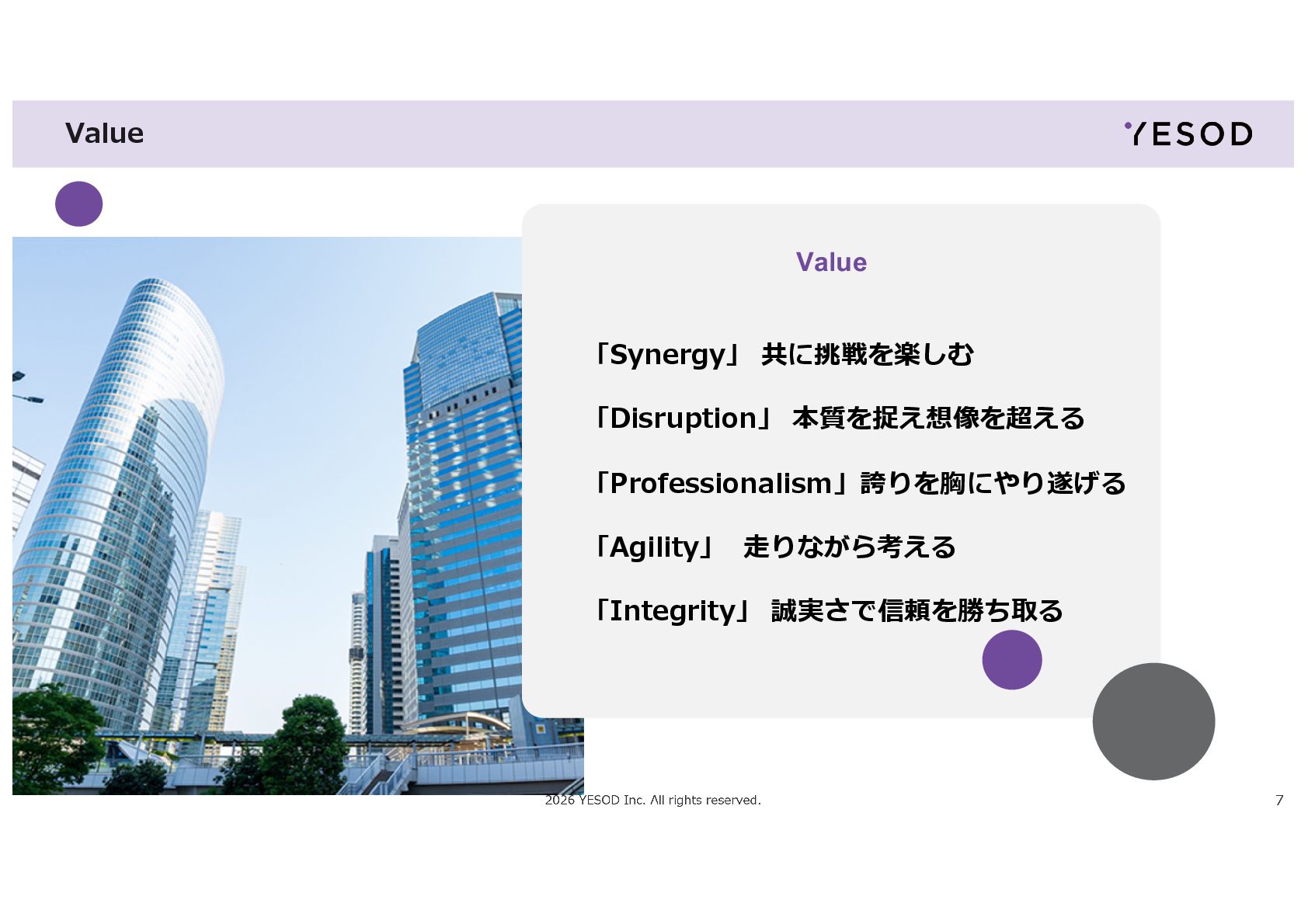 Value

YESOD

Value

「Synergy」 共に挑戦を楽しむ

「Disruption」 本質を捉え想像を超える

「Professionalism」誇りを胸にやり遂げる

「Agility」 走りながら考える

「Integrity」 誠実さで信頼を勝ち取る

2026 YESOD Inc. All rights reserved.

7